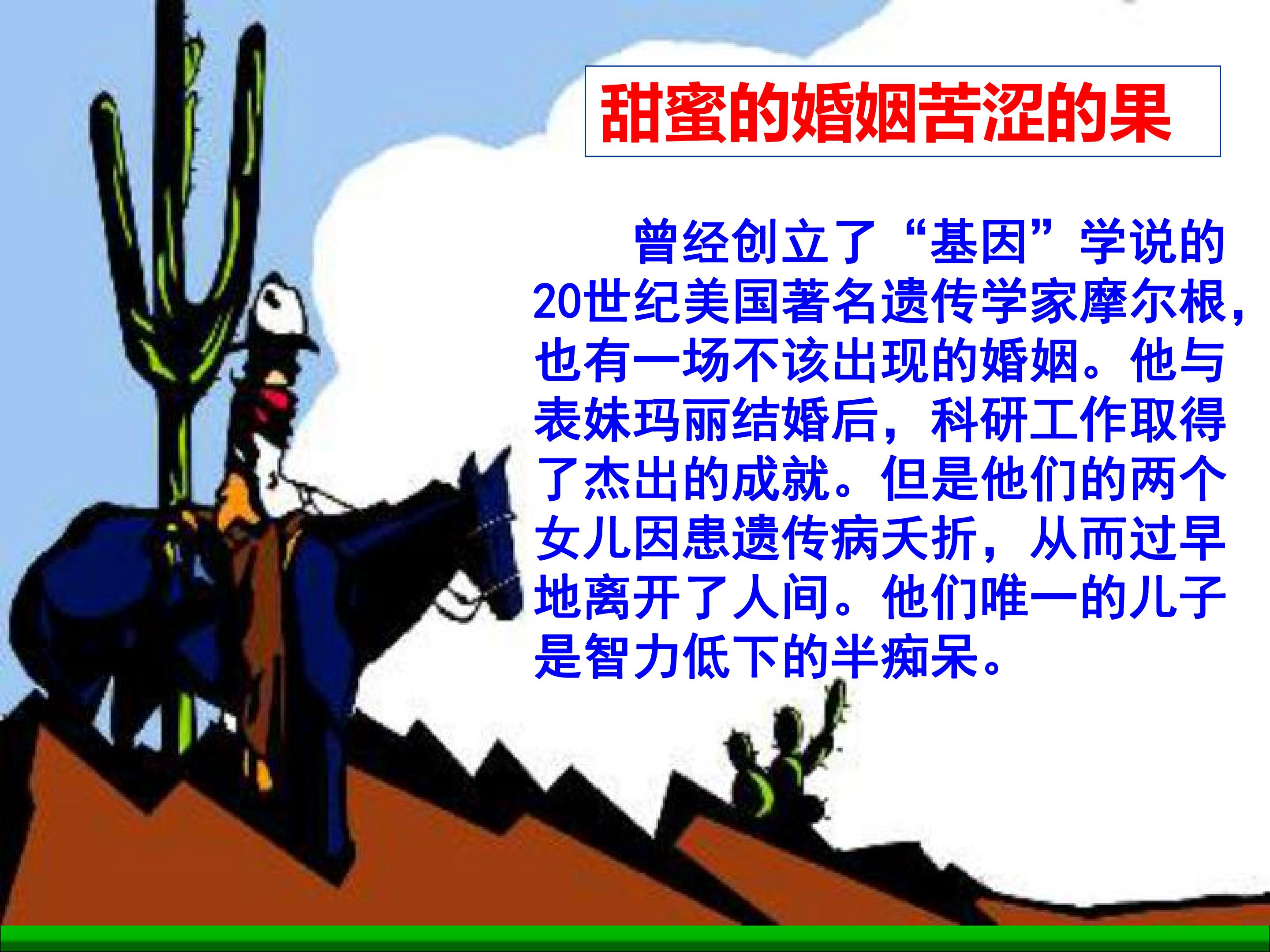 甜蜜的婚姻苦涩的果

曾经创立了“基因”学说的20世纪美国著名遗传学家摩尔根，也有一场不该出现的婚姻。他与表妹玛丽结婚后，科研工作取得了杰出的成就。但是他们的两个女儿因患遗传病夭折，从而过早地离开了人间。他们唯一的儿子是智力低下的半痴呆。